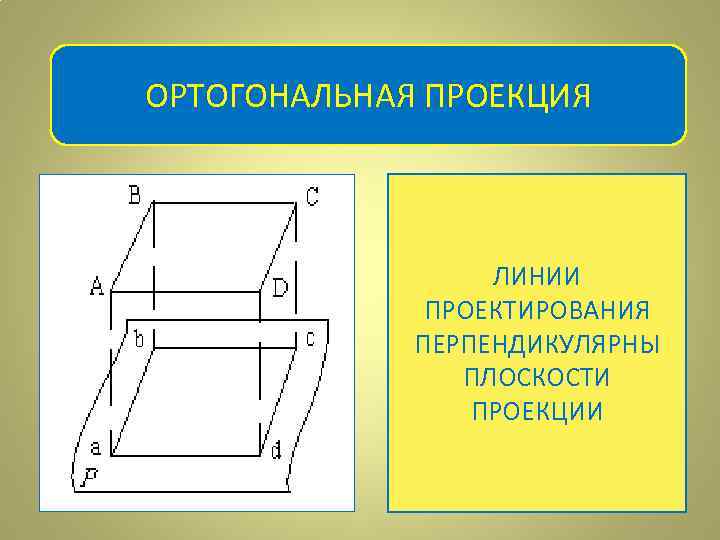 ОРТОГОНАЛЬНАЯ ПРОЕКЦИЯ

B
C
A
D
b
c
a
d
P

ЛИНИИ ПРОЕКТИРОВАНИЯ ПЕРПЕНДИКУЛЯРНЫ ПЛОСКОСТИ ПРОЕКЦИИ